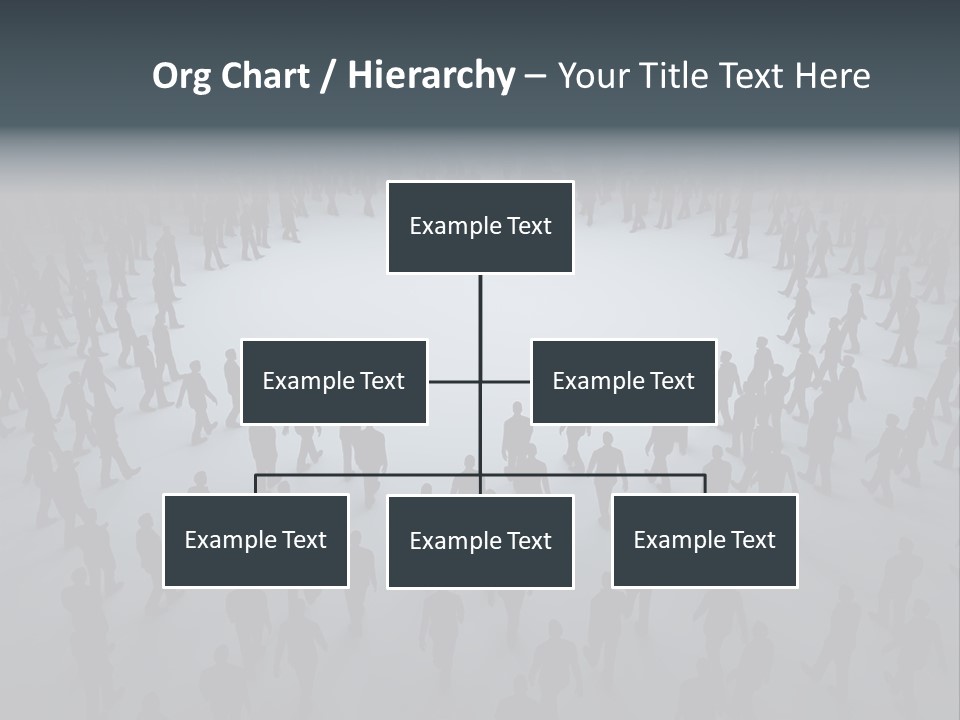 Org Chart / Hierarchy – Your Title Text Here

Example Text

Example Text

Example Text

Example Text

Example Text

Example Text